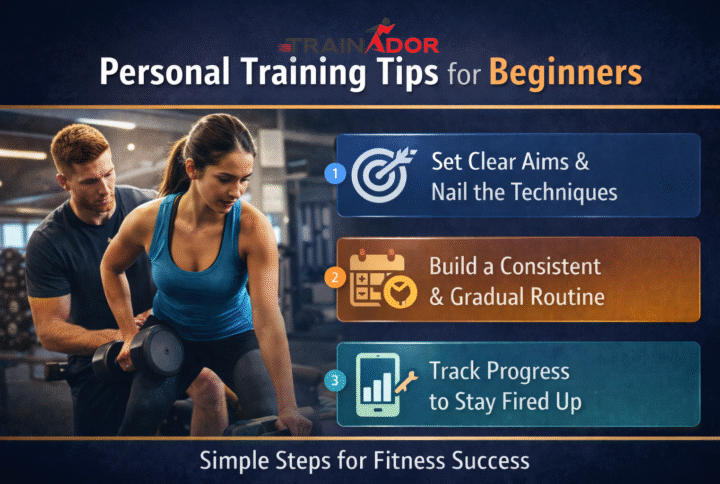 TRAINADOR

Personal Training Tips for Beginners

1 Set Clear Aims & Nail the Techniques

2 Build a Consistent & Gradual Routine

3 Track Progress to Stay Fired Up

Simple Steps for Fitness Success